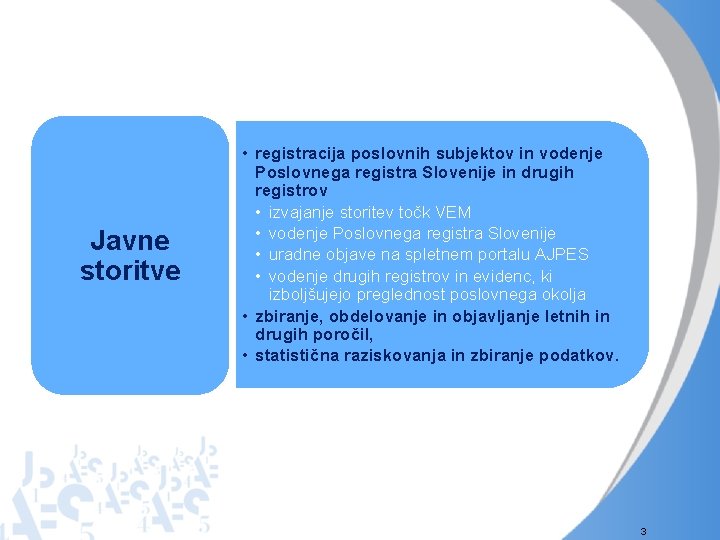 Javne storitve

• registracija poslovnih subjektov in vodenje Poslovnega registra Slovenije in drugih registrov
  • izvajanje storitev točk VEM
  • vodenje Poslovnega registra Slovenije
  • uradne objave na spletnem portalu AJPES
  • vodenje drugih registrov in evidenc, ki izboljšujejo preglednost poslovnega okolja
• zbiranje, obdelovanje in objavljanje letnih in drugih poročil,
• statistična raziskovanja in zbiranje podatkov.

3